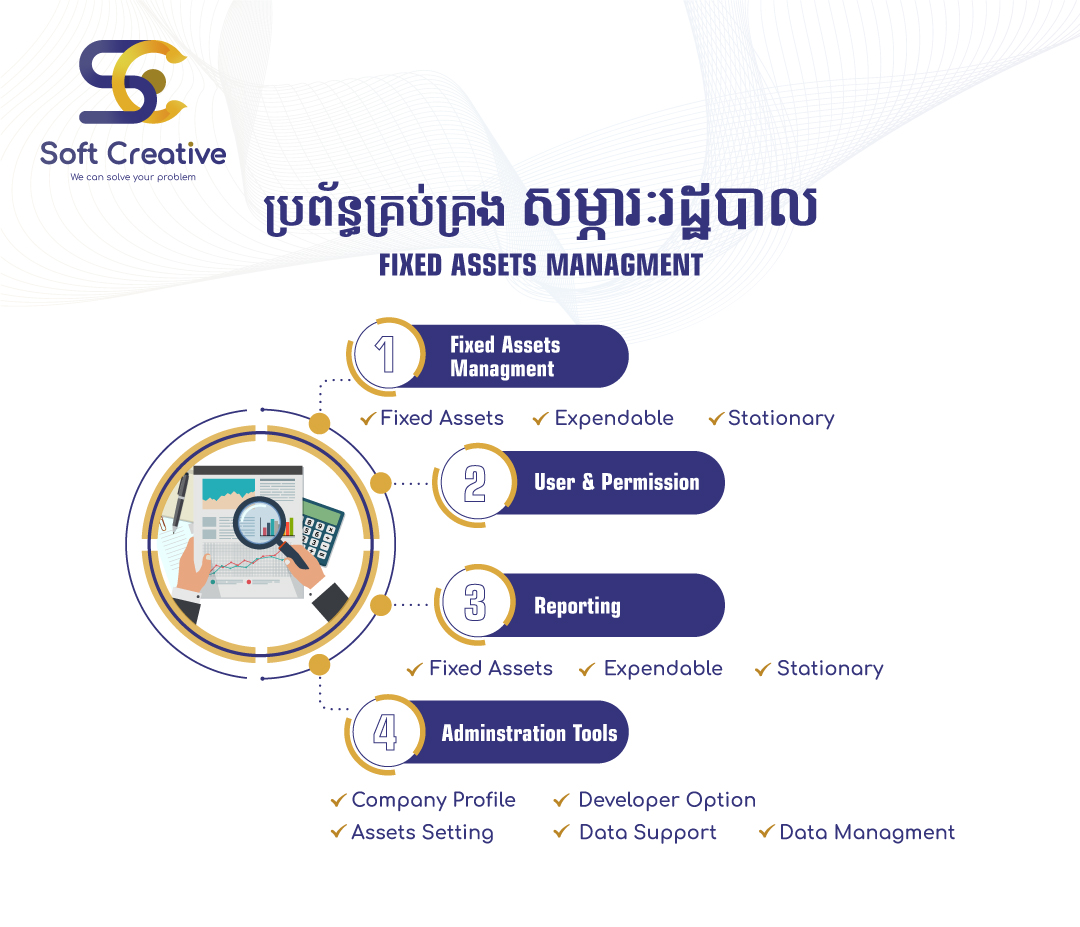 Soft Creative
We can solve your problem

ប្រព័ន្ធគ្រប់គ្រង សម្ភារៈរដ្ឋបាល
FIXED ASSETS MANAGMENT

1 Fixed Assets Managment
✓ Fixed Assets ✓ Expendable ✓ Stationary

2 User & Permission

3 Reporting
✓ Fixed Assets ✓ Expendable ✓ Stationary

4 Adminstration Tools
✓ Company Profile ✓ Developer Option
✓ Assets Setting ✓ Data Support ✓ Data Managment